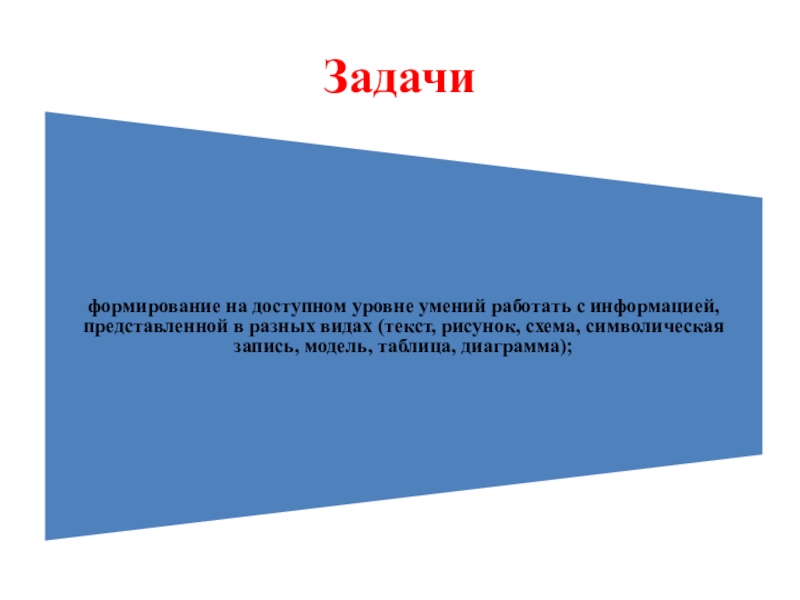 Задачи

формирование на доступном уровне умений работать с информацией, представленной в разных видах (текст, рисунок, схема, символическая запись, модель, таблица, диаграмма);